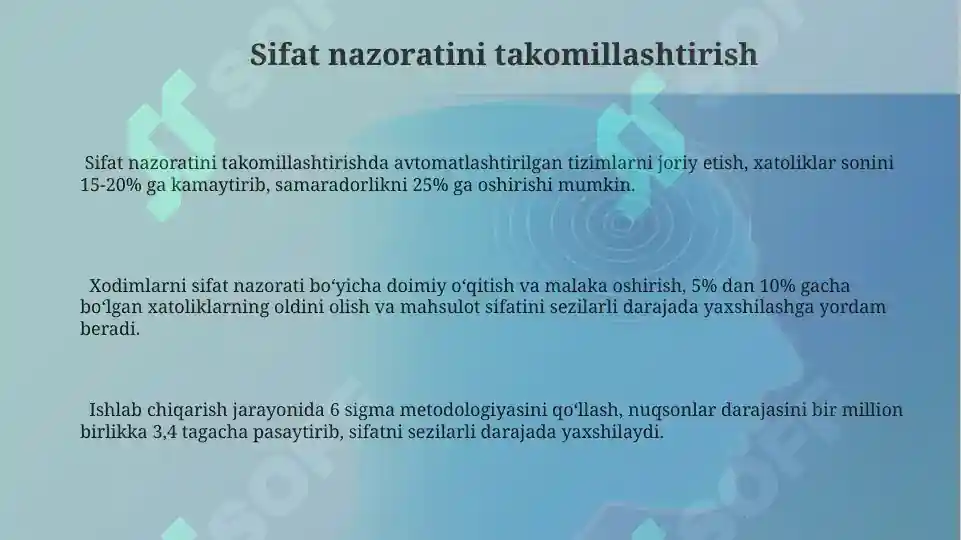 Sifat nazoratini takomillashtirish

Sifat nazoratini takomillashtirishda avtomatlashtirilgan tizimlarni joriy etish, xatoliklar sonini 15-20% ga kamaytirib, samaradorlikni 25% ga oshirishi mumkin.

Xodimlarni sifat nazorati bo‘yicha doimiy o‘qitish va malaka oshirish, 5% dan 10% gacha bo‘lgan xatoliklarning oldini olish va mahsulot sifatini sezilarli darajada yaxshilashga yordam beradi.

Ishlab chiqarish jarayonida 6 sigma metodologiyasini qo‘llash, nuqsonlar darajasini bir million birlikka 3,4 tagacha pasaytirib, sifatni sezilarli darajada yaxshilaydi.